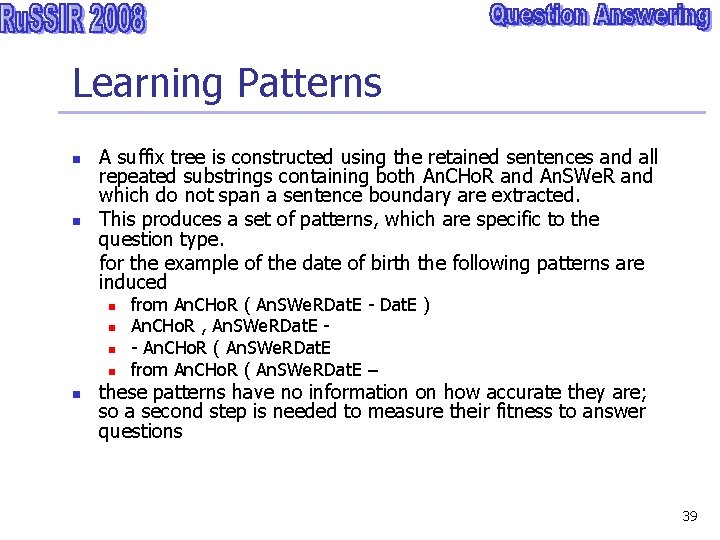 RuSSIR 2008

Question Answering

Learning Patterns

- A suffix tree is constructed using the retained sentences and all repeated substrings containing both AnCHoR and AnSWeR and which do not span a sentence boundary are extracted.
- This produces a set of patterns, which are specific to the question type.

for the example of the date of birth the following patterns are induced

  - from AnCHoR ( AnSWeRDatE - DatE )
  - AnCHoR , AnSWeRDatE -
  - - AnCHoR ( AnSWeRDatE
  - from AnCHoR ( AnSWeRDatE –

- these patterns have no information on how accurate they are; so a second step is needed to measure their fitness to answer questions

39